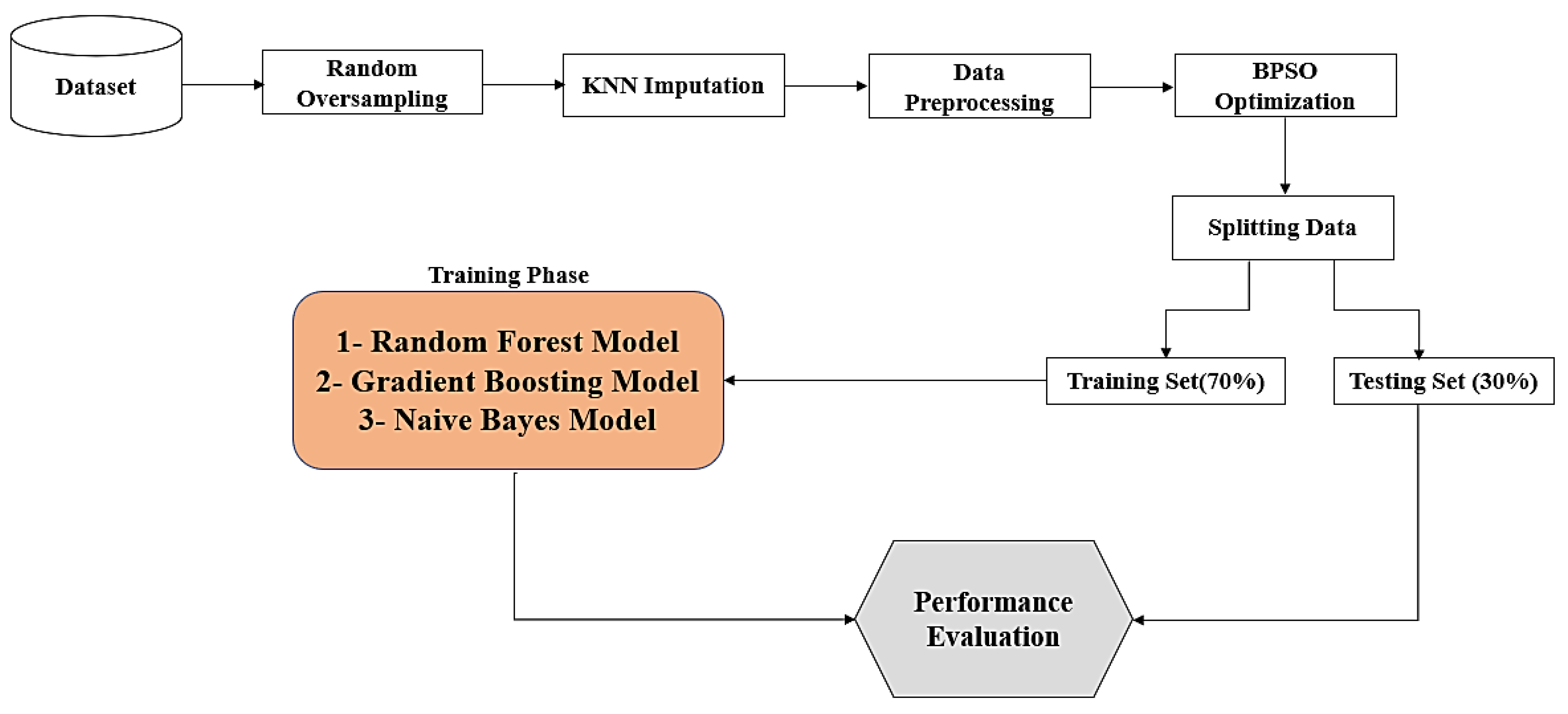 Dataset

Random Oversampling

KNN Imputation

Data Preprocessing

BPSO Optimization

Splitting Data

Training Phase

1- Random Forest Model
2- Gradient Boosting Model
3- Naive Bayes Model

Training Set(70%)

Testing Set (30%)

Performance Evaluation